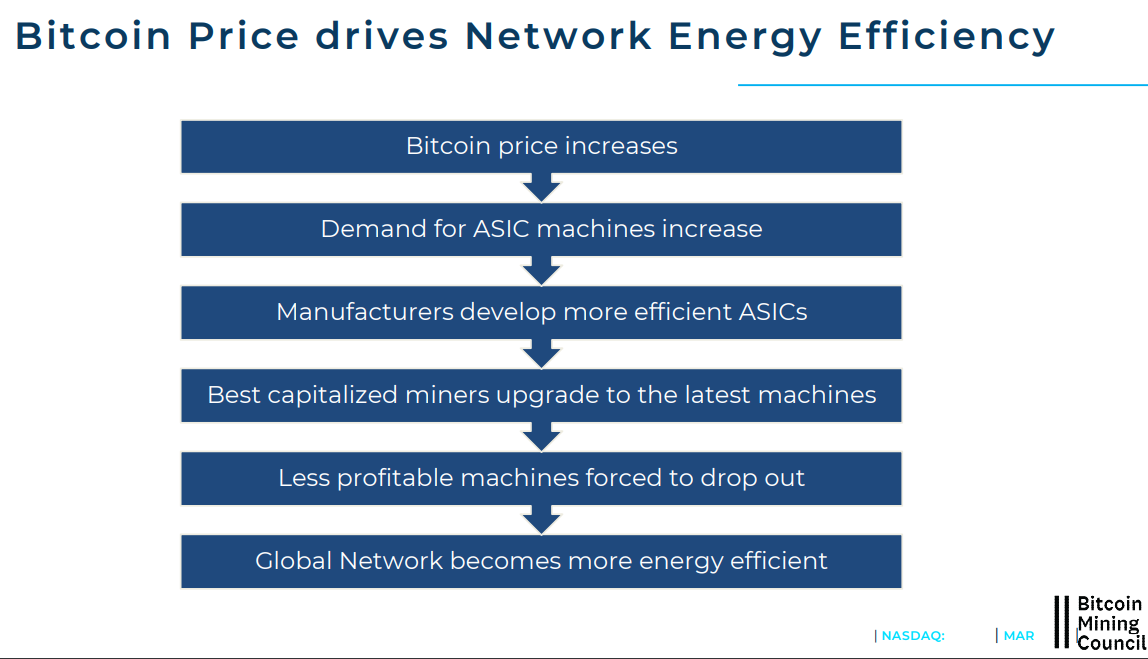 Bitcoin Price drives Network Energy Efficiency

Bitcoin price increases

Demand for ASIC machines increase

Manufacturers develop more efficient ASICs

Best capitalized miners upgrade to the latest machines

Less profitable machines forced to drop out

Global Network becomes more energy efficient

| NASDAQ: | MAR

Bitcoin Mining Council